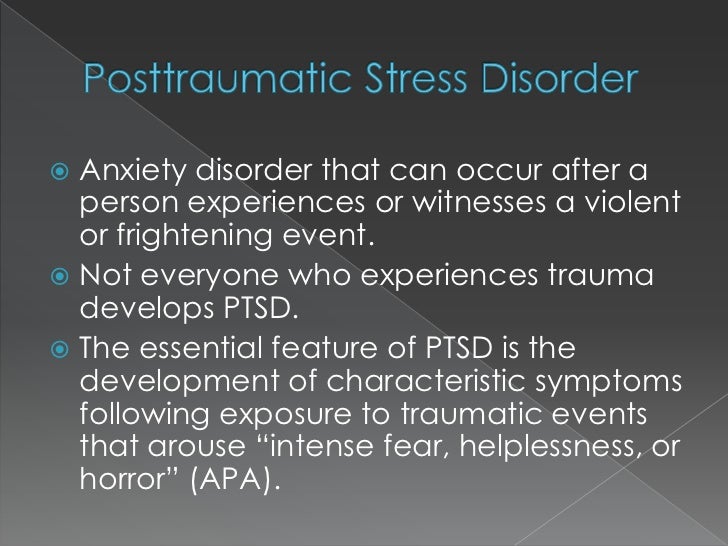 Posttraumatic Stress Disorder

Anxiety disorder that can occur after a person experiences or witnesses a violent or frightening event.

Not everyone who experiences trauma develops PTSD.

The essential feature of PTSD is the development of characteristic symptoms following exposure to traumatic events that arouse “intense fear, helplessness, or horror” (APA).